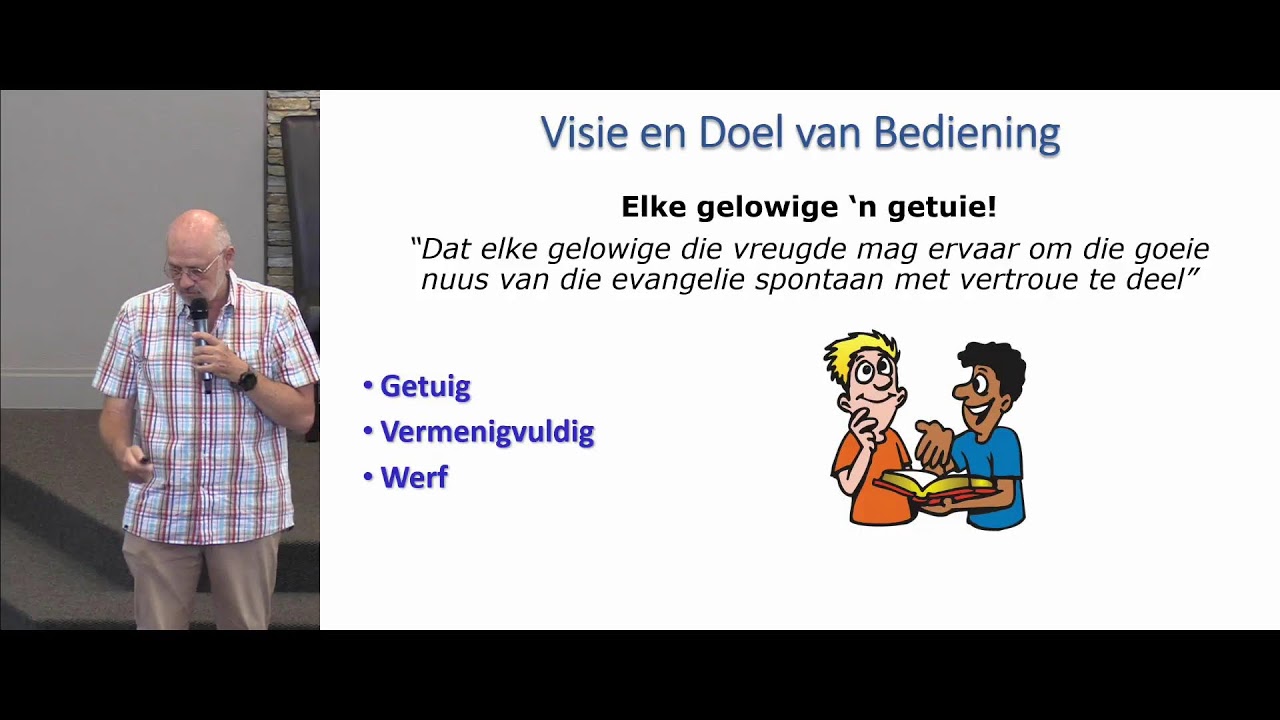 Visie en Doel van Bediening

Elke gelowige ‘n getuie!

“Dat elke gelowige die vreugde mag ervaar om die goeie nuus van die evangelie spontaan met vertroue te deel”

• Getuig
• Vermenigvuldig
• Werf